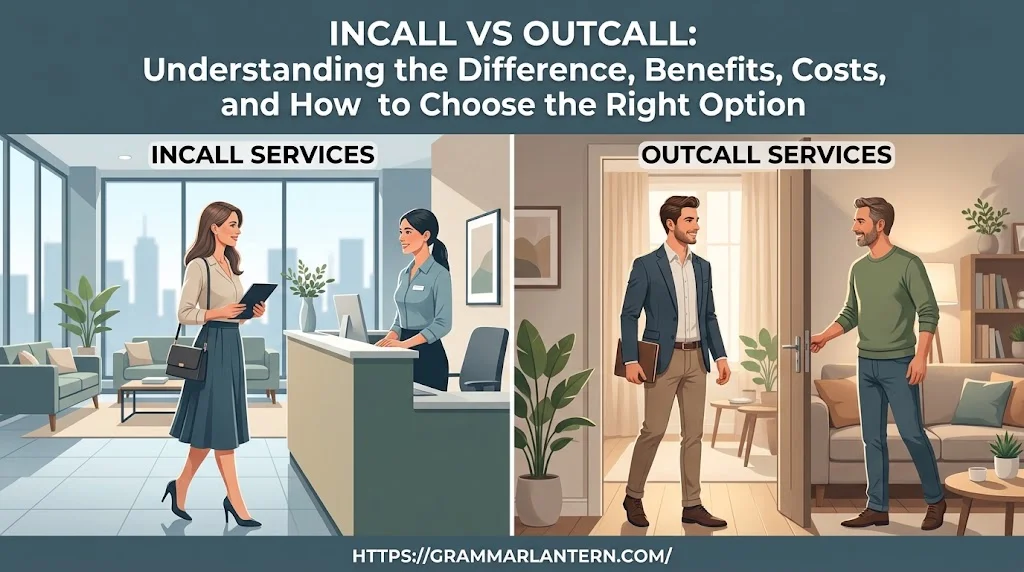 INCALL VS OUTCALL:
Understanding the Difference, Benefits, Costs, and How to Choose the Right Option

INCALL SERVICES

OUTCALL SERVICES

HTTPS://GRAMMARLANTERN.COM/